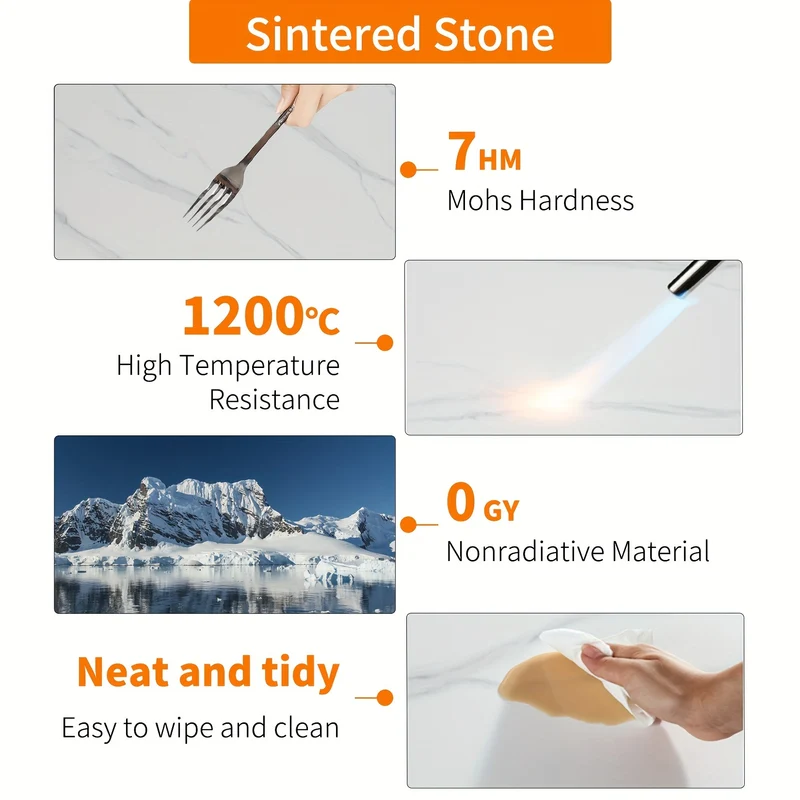 Sintered Stone

7HM
Mohs Hardness

1200℃
High Temperature Resistance

0 GY
Nonradiative Material

Neat and tidy
Easy to wipe and clean